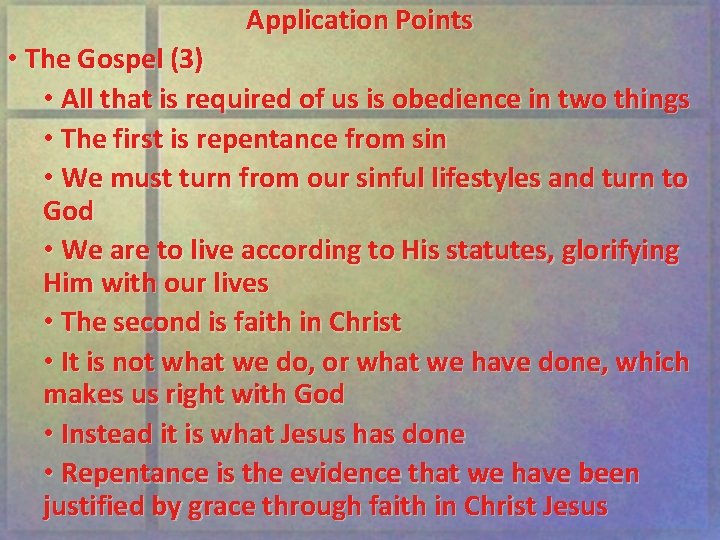 Application Points

• The Gospel (3)

• All that is required of us is obedience in two things

• The first is repentance from sin

• We must turn from our sinful lifestyles and turn to God

• We are to live according to His statutes, glorifying Him with our lives

• The second is faith in Christ

• It is not what we do, or what we have done, which makes us right with God

• Instead it is what Jesus has done

• Repentance is the evidence that we have been justified by grace through faith in Christ Jesus